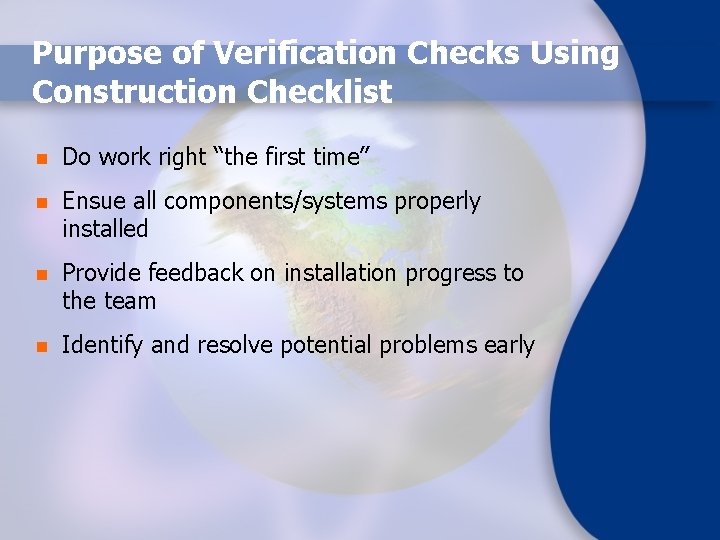 Purpose of Verification Checks Using Construction Checklist

- Do work right “the first time”
- Ensue all components/systems properly installed
- Provide feedback on installation progress to the team
- Identify and resolve potential problems early